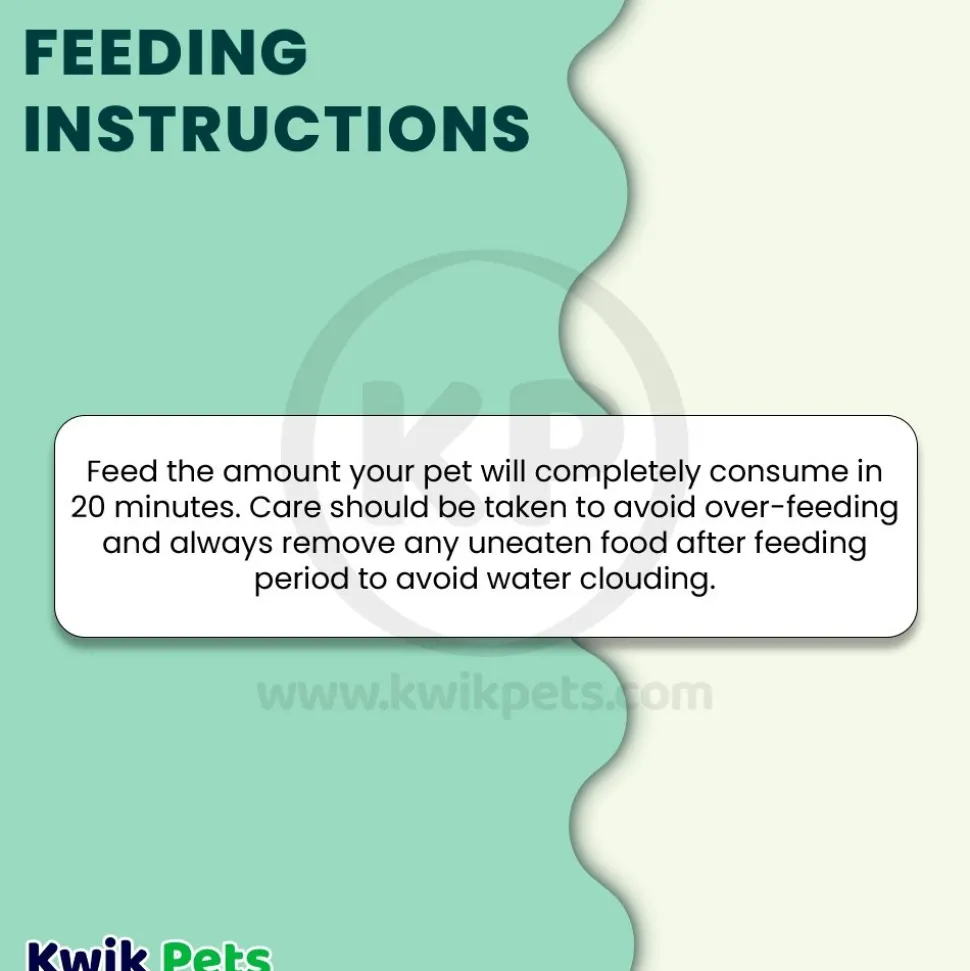 FEEDING INSTRUCTIONS

KP

Feed the amount your pet will completely consume in 20 minutes. Care should be taken to avoid over-feeding and always remove any uneaten food after feeding period to avoid water clouding.

www.kwikpets.com

Kwik Pets